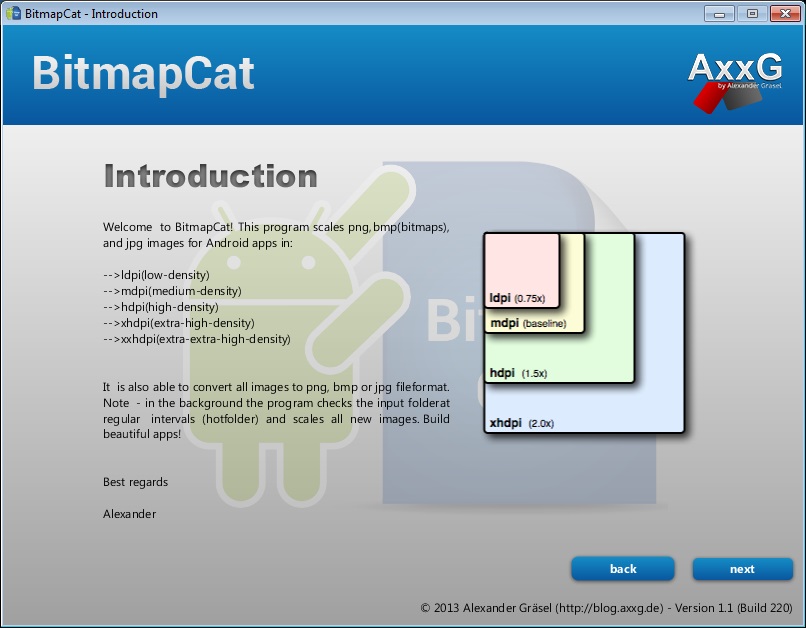 BitmapCat - Introduction

BitmapCat

AxxG
by Alexander Gräsel

Introduction

Welcome to BitmapCat! This program scales png, bmp(bitmaps), and jpg images for Android apps in:

-->ldpi(low-density)
-->mdpi(medium-density)
-->hdpi(high-density)
-->xhdpi(extra-high-density)
-->xxhdpi(extra-extra-high-density)

It is also able to convert all images to png, bmp or jpg fileformat. Note - in the background the program checks the input folderat regular intervals (hotfolder) and scales all new images. Build beautiful apps!

Best regards

Alexander

ldpi (0.75x)
mdpi (baseline)
hdpi (1.5x)
xhdpi (2.0x)

back
next

© 2013 Alexander Gräsel (http://blog.axxg.de) - Version 1.1 (Build 220)